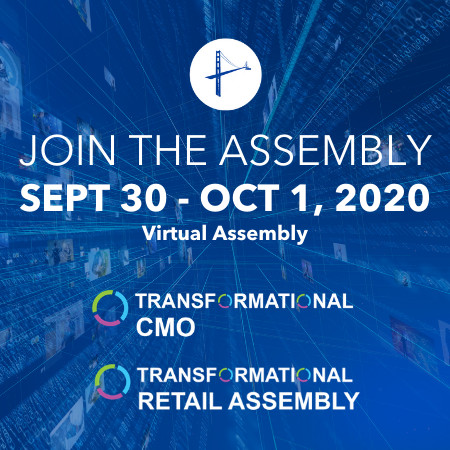 JOIN THE ASSEMBLY
SEPT 30 - OCT 1, 2020
Virtual Assembly

TRANSFORMATIONAL
CMO

TRANSFORMATIONAL
RETAIL ASSEMBLY